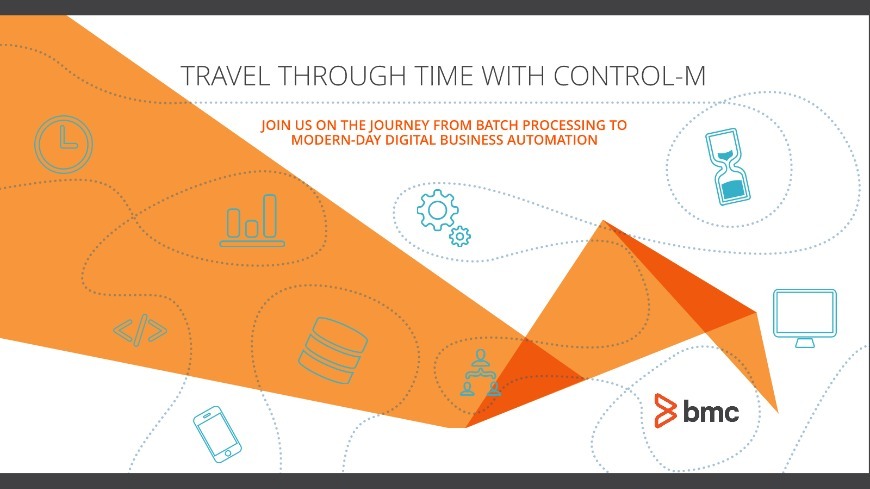 TRAVEL THROUGH TIME WITH CONTROL-M

JOIN US ON THE JOURNEY FROM BATCH PROCESSING TO MODERN-DAY DIGITAL BUSINESS AUTOMATION

</>

bmc